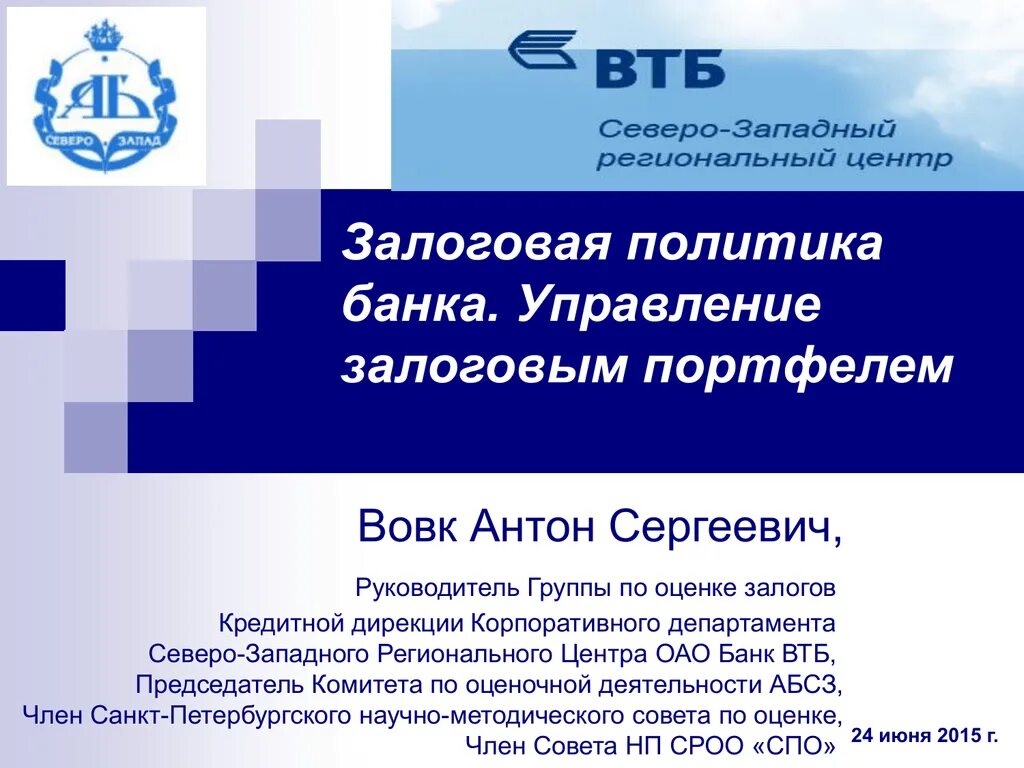 АБ
СЕВЕРО ЗАПАД

ВТБ

Северо-Западный региональный центр

Залоговая политика банка. Управление залоговым портфелем

Вовк Антон Сергеевич,

Руководитель Группы по оценке залогов Кредитной дирекции Корпоративного департамента Северо-Западного Регионального Центра ОАО Банк ВТБ, Председатель Комитета по оценочной деятельности АБСЗ, Член Санкт-Петербургского научно-методического совета по оценке, Член Совета НП СРОО «СПО»

24 июня 2015 г.